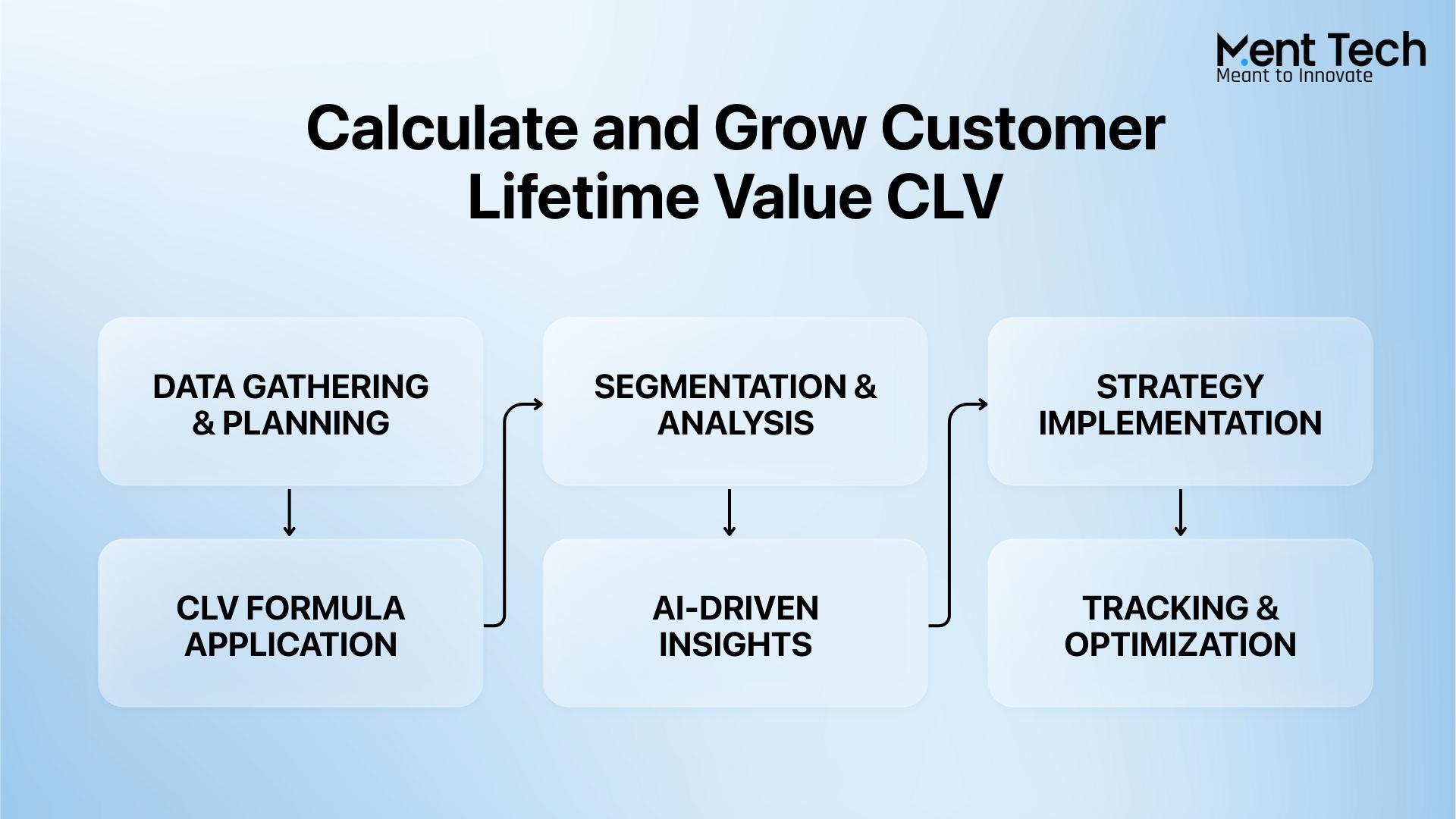 Ment Tech
Meant to Innovate

Calculate and Grow Customer Lifetime Value CLV

DATA GATHERING & PLANNING

CLV FORMULA APPLICATION

SEGMENTATION & ANALYSIS

AI-DRIVEN INSIGHTS

STRATEGY IMPLEMENTATION

TRACKING & OPTIMIZATION